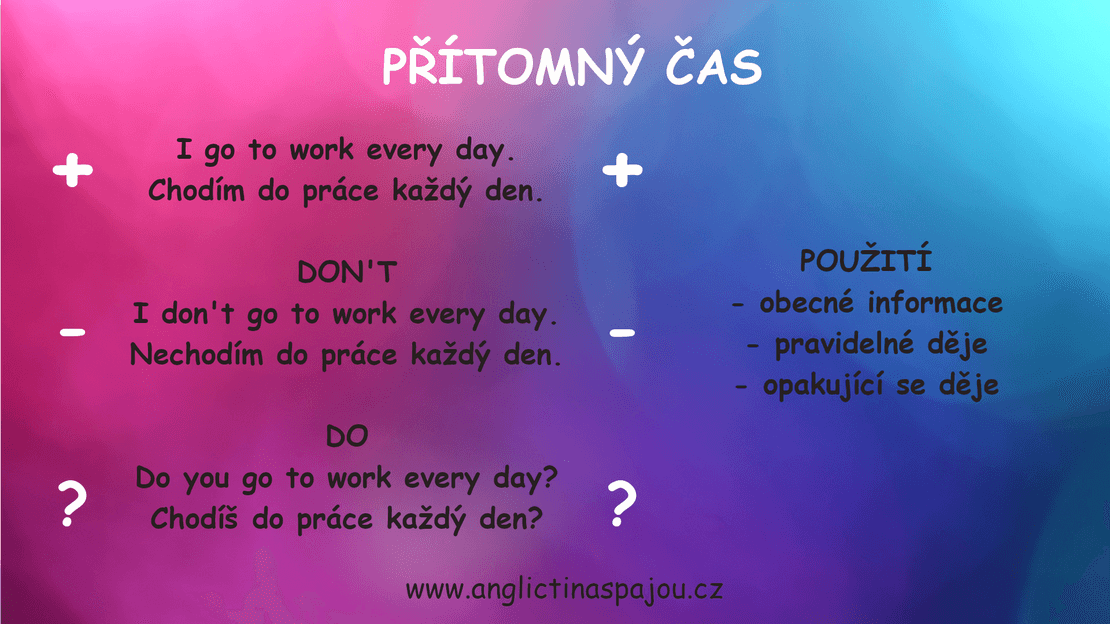 PŘÍTOMNÝ ČAS

+ I go to work every day.
Chodím do práce každý den. +

DON'T
- I don't go to work every day.
Nechodím do práce každý den. -

DO
? Do you go to work every day?
Chodíš do práce každý den? ?

POUŽITÍ
- obecné informace
- pravidelné děje
- opakující se děje

www.anglictinaspajou.cz